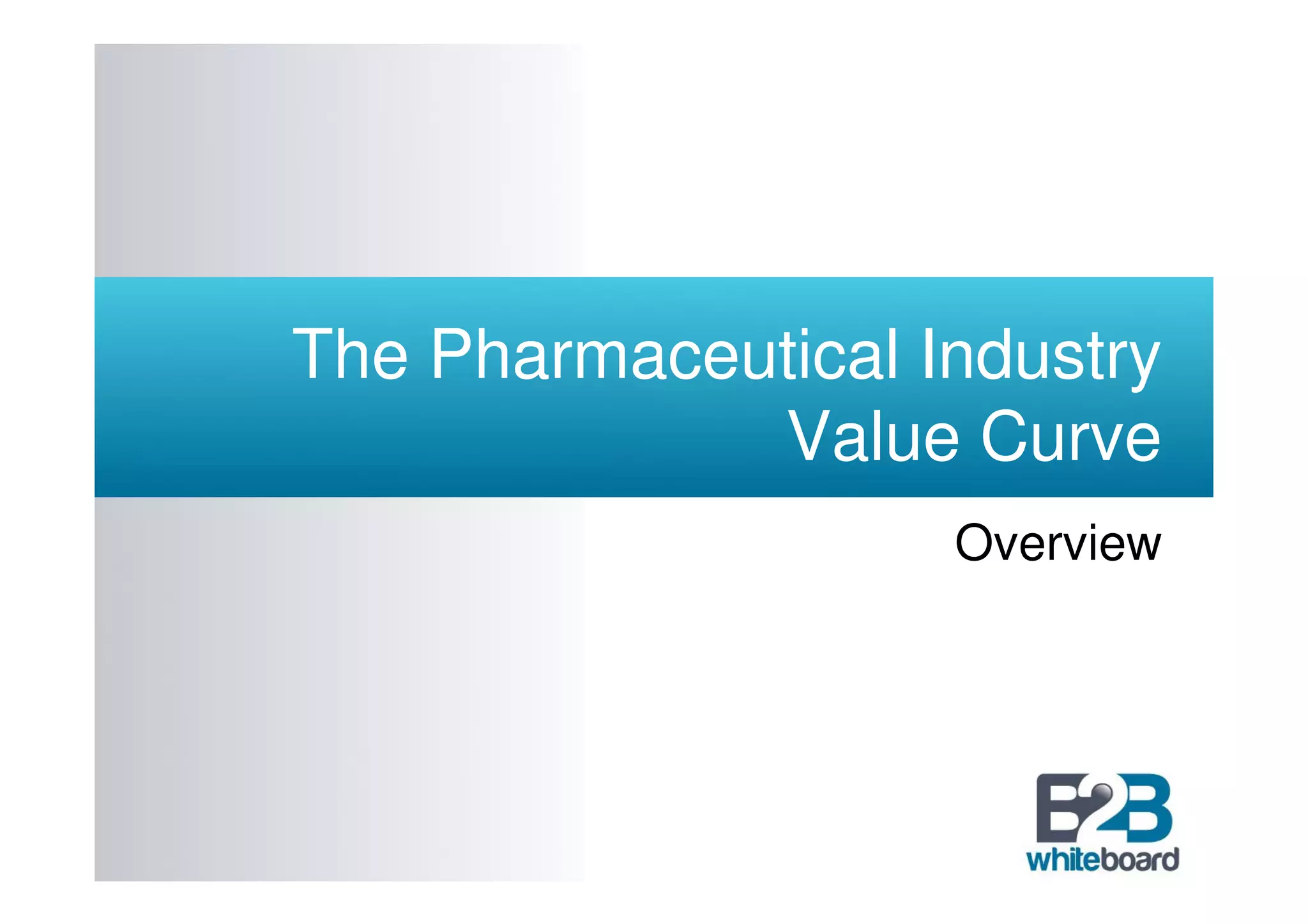 The Pharmaceutical Industry
Value Curve

Overview

B2B
whiteboard